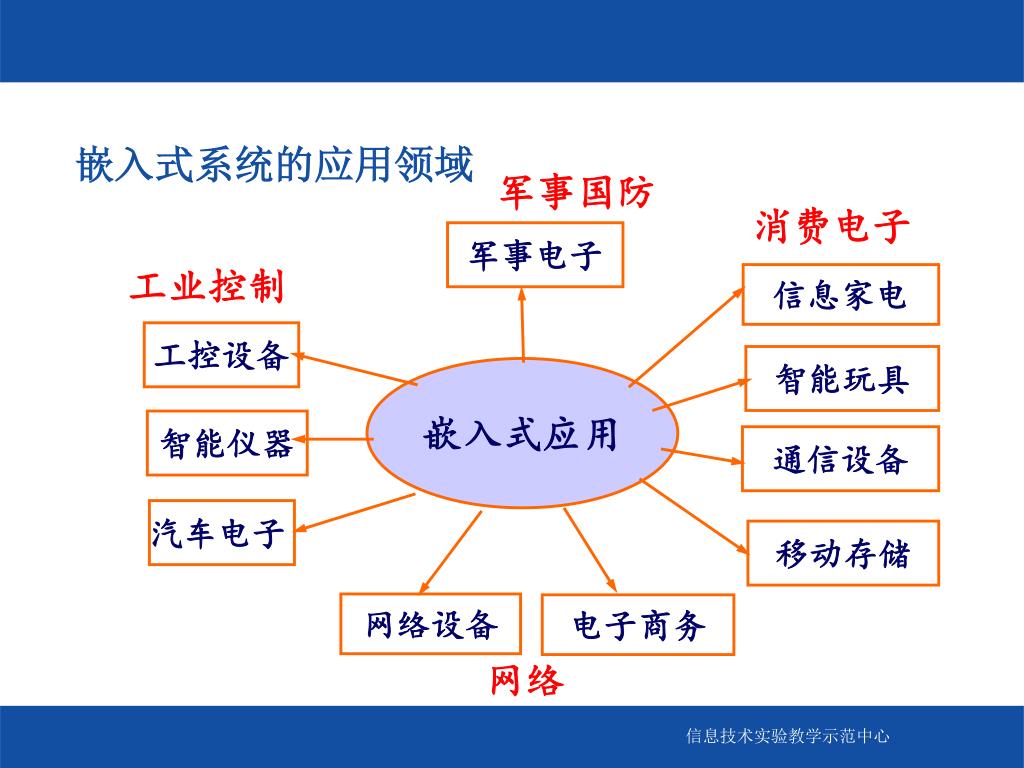 嵌入式系统的应用领域

军事国防

军事电子

消费电子

信息家电

智能玩具

通信设备

移动存储

工业控制

工控设备

智能仪器

汽车电子

嵌入式应用

网络设备

电子商务

网络

信息技术实验教学示范中心